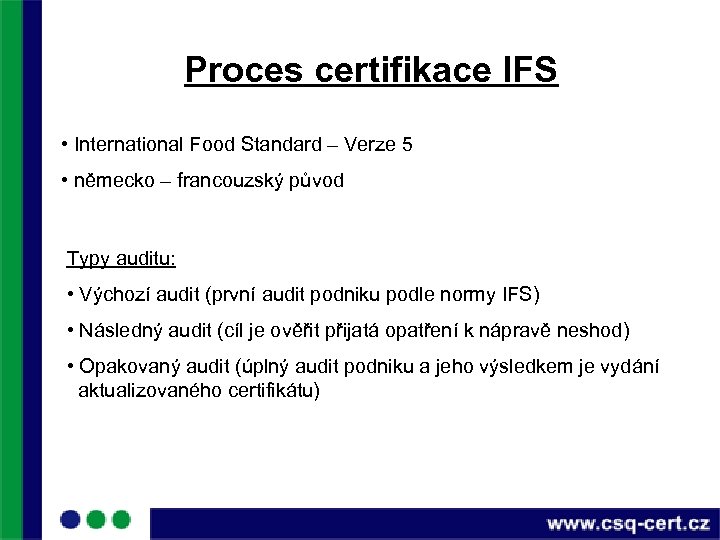 Proces certifikace IFS

• International Food Standard – Verze 5

• německo – francouzský původ

Typy auditu:

• Výchozí audit (první audit podniku podle normy IFS)

• Následný audit (cíl je ověřit přijatá opatření k nápravě neshod)

• Opakovaný audit (úplný audit podniku a jeho výsledkem je vydání aktualizovaného certifikátu)

www.csq-cert.cz